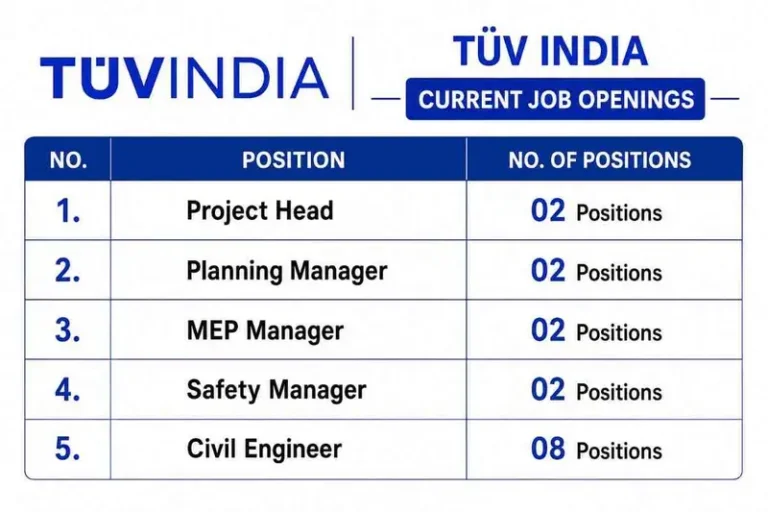 TÜVINDIA

TÜV INDIA

CURRENT JOB OPENINGS

| NO. | POSITION | NO. OF POSITIONS |
|---|---|---|
| 1. | Project Head | 02 Positions |
| 2. | Planning Manager | 02 Positions |
| 3. | MEP Manager | 02 Positions |
| 4. | Safety Manager | 02 Positions |
| 5. | Civil Engineer | 08 Positions |